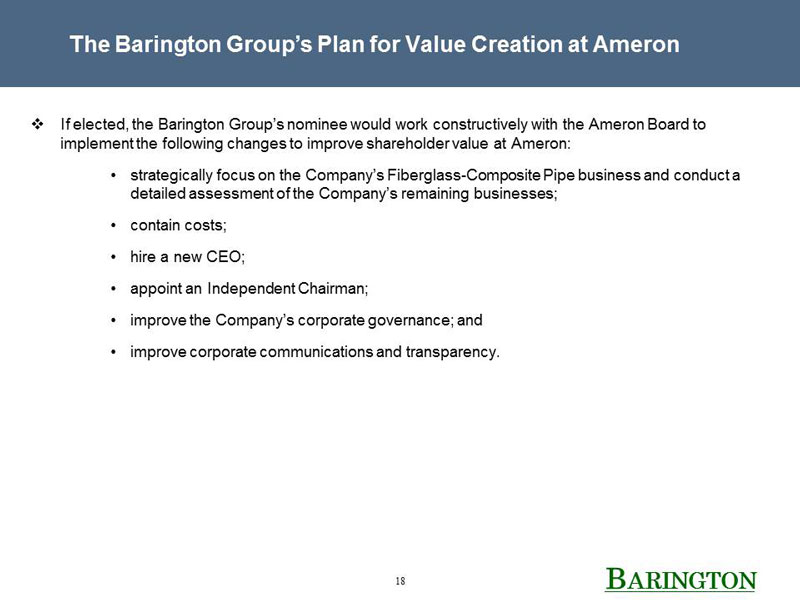 The Barington Group's Plan for Value Creation at Ameron

❖ If elected, the Barington Group's nominee would work constructively with the Ameron Board to implement the following changes to improve shareholder value at Ameron:

• strategically focus on the Company's Fiberglass-Composite Pipe business and conduct a detailed assessment of the Company's remaining businesses;

• contain costs;

• hire a new CEO;

• appoint an Independent Chairman;

• improve the Company's corporate governance; and

• improve corporate communications and transparency.

18

BARINGTON